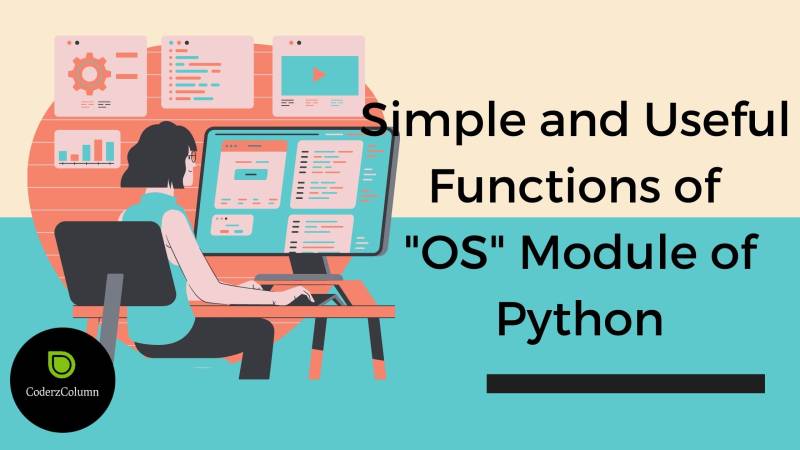 Simple and Useful Functions of "OS" Module of Python

CoderzColumn